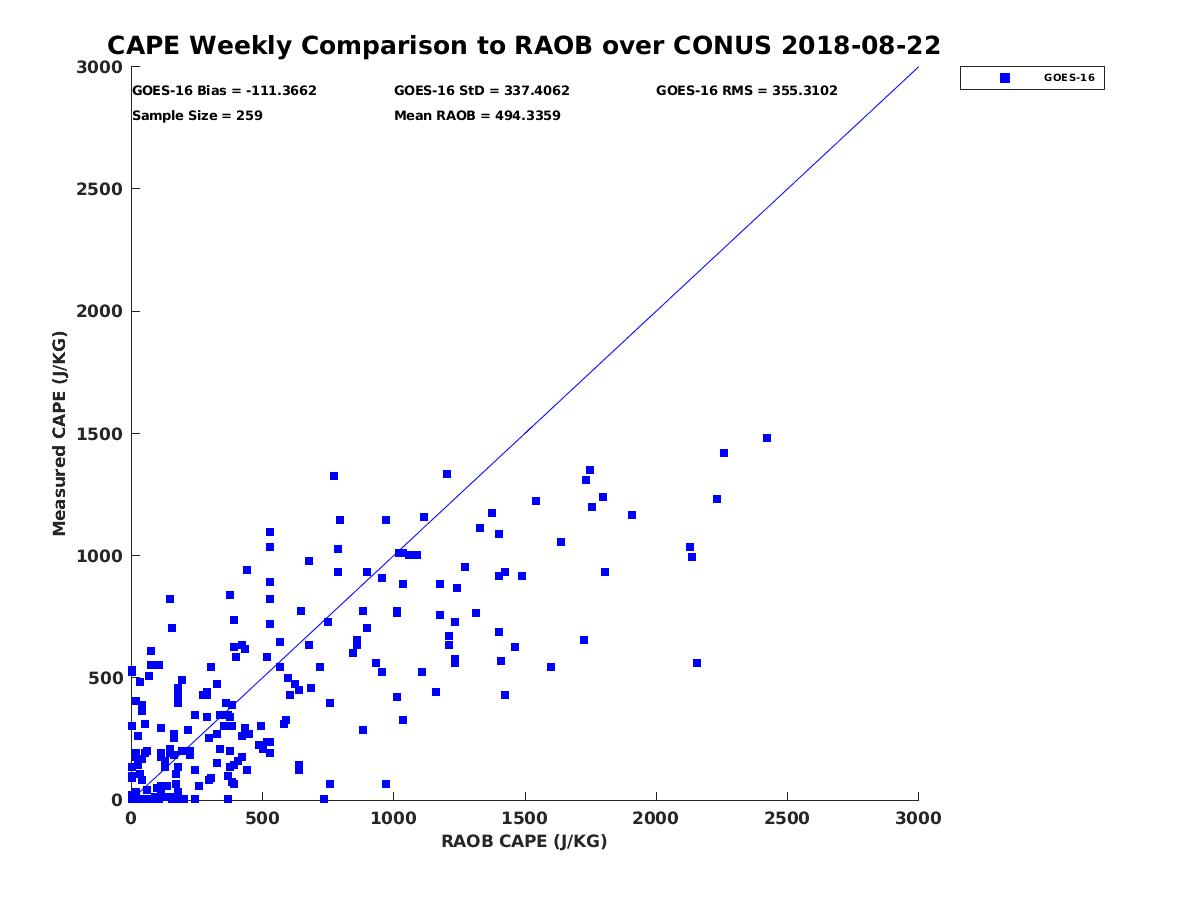 CAPE Weekly Comparison to RAOB over CONUS 2018-08-22

GOES-16 Bias = -111.3662
GOES-16 StD = 337.4062
GOES-16 RMS = 355.3102
Sample Size = 259
Mean RAOB = 494.3359

GOES-16

Measured CAPE (J/KG)
3000
2500
2000
1500
1000
500
0

0
500
1000
1500
2000
2500
3000
RAOB CAPE (J/KG)